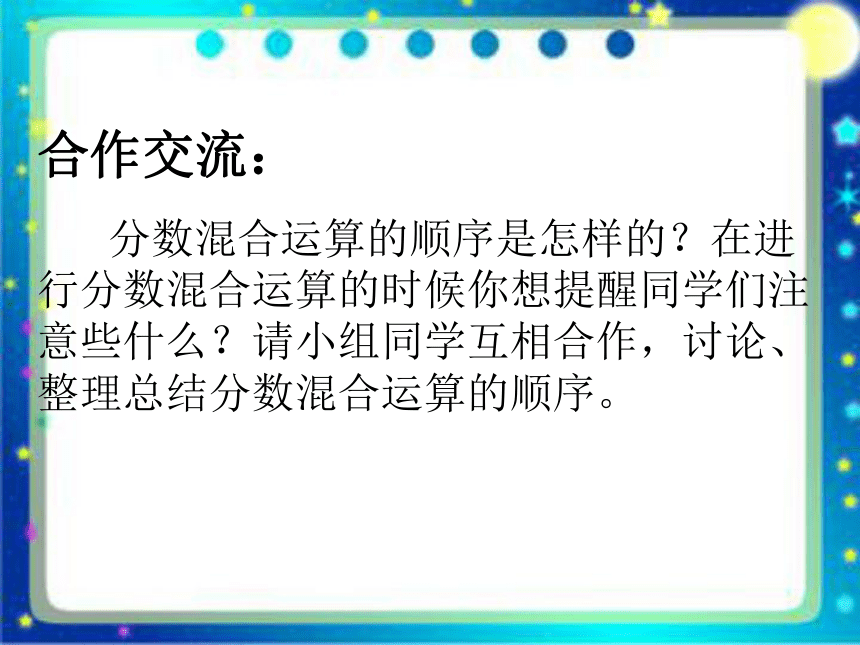 合作交流：

分数混合运算的顺序是怎样的？在进行分数混合运算的时候你想提醒同学们注意些什么？请小组同学互相合作，讨论、整理总结分数混合运算的顺序。